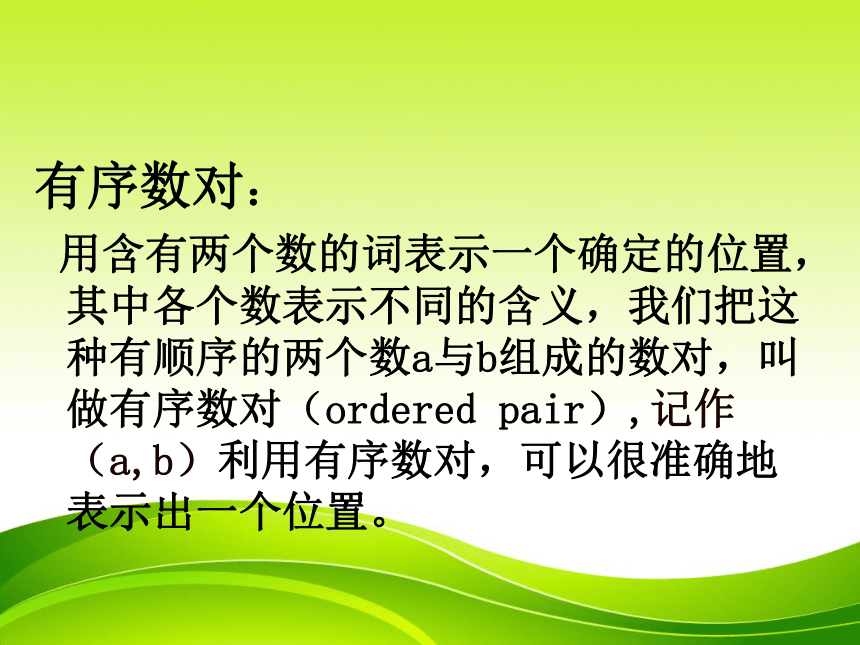 有序数对：

用含有两个数的词表示一个确定的位置，其中各个数表示不同的含义，我们把这种有顺序的两个数a与b组成的数对，叫做有序数对（ordered pair），记作（a,b）利用有序数对，可以很准确地表示出一个位置。